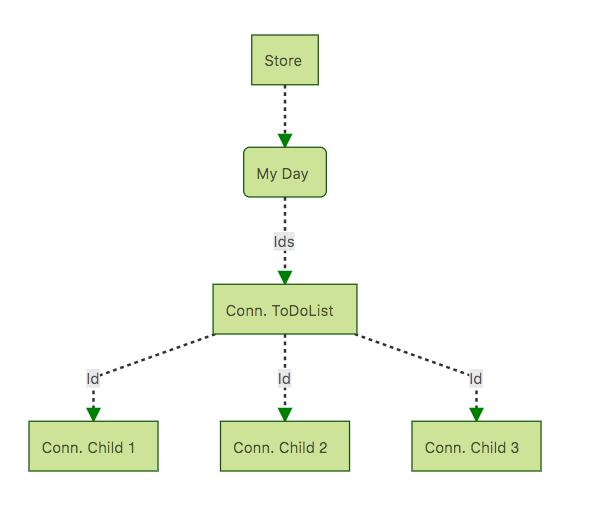 Store

My Day

Ids

Conn. ToDoList

Id

Id

Id

Conn. Child 1

Conn. Child 2

Conn. Child 3